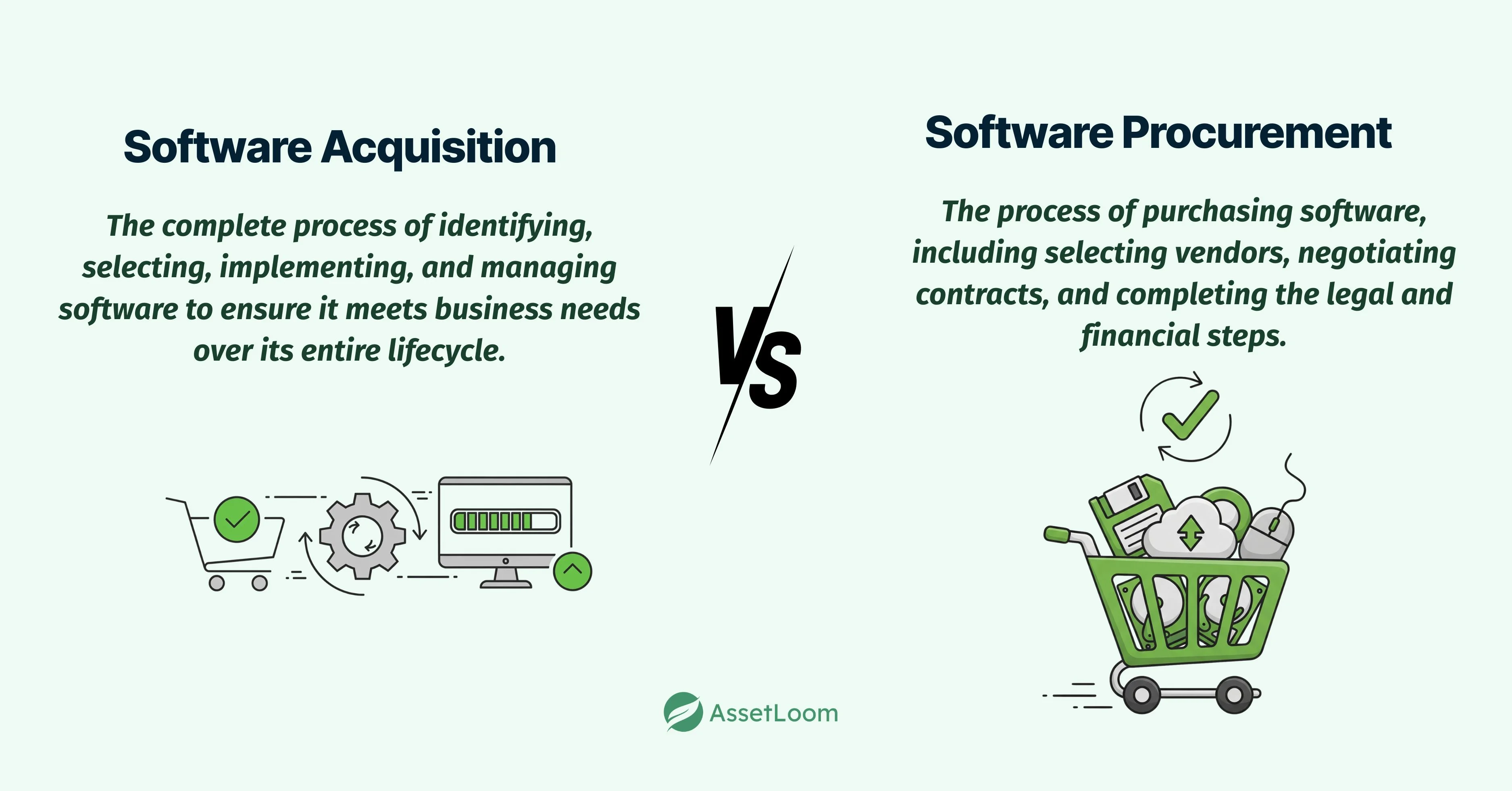 Software Acquisition

The complete process of identifying, selecting, implementing, and managing software to ensure it meets business needs over its entire lifecycle.

VS

Software Procurement

The process of purchasing software, including selecting vendors, negotiating contracts, and completing the legal and financial steps.

AssetLoom